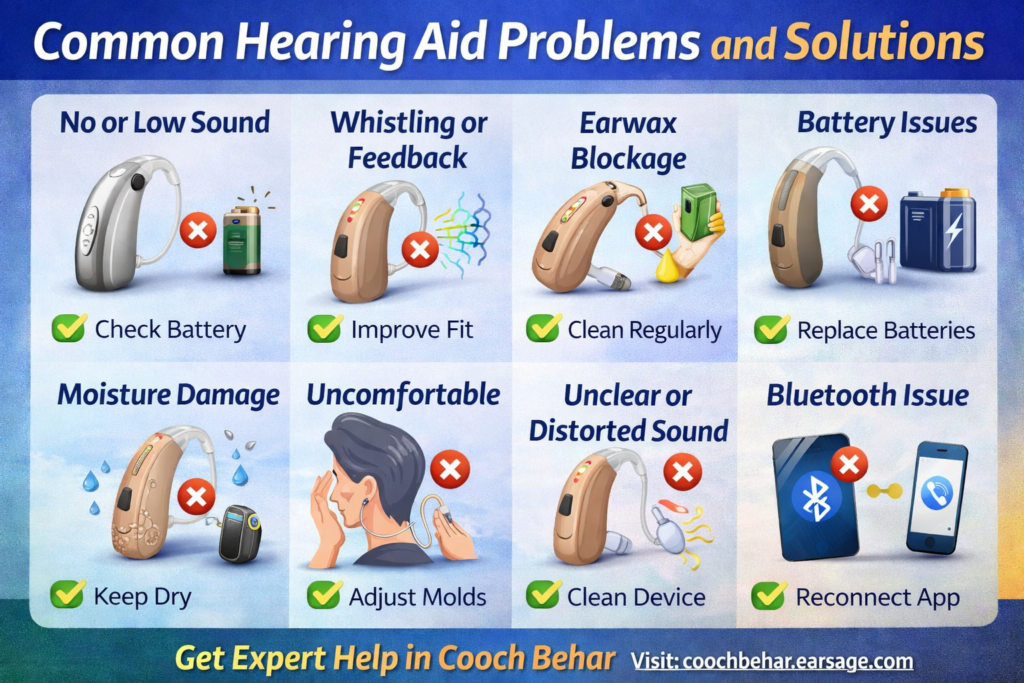 Common Hearing Aid Problems and Solutions

No or Low Sound

☑ Check Battery

Whistling or Feedback

☑ Improve Fit

Earwax Blockage

☑ Clean Regularly

Battery Issues

☑ Replace Batteries

Moisture Damage

☑ Keep Dry

Uncomfortable

☑ Adjust Molds

Unclear or Distorted Sound

☑ Clean Device

Bluetooth Issue

☑ Reconnect App

Get Expert Help in Cooch Behar Visit: coochbehar.earsage.com